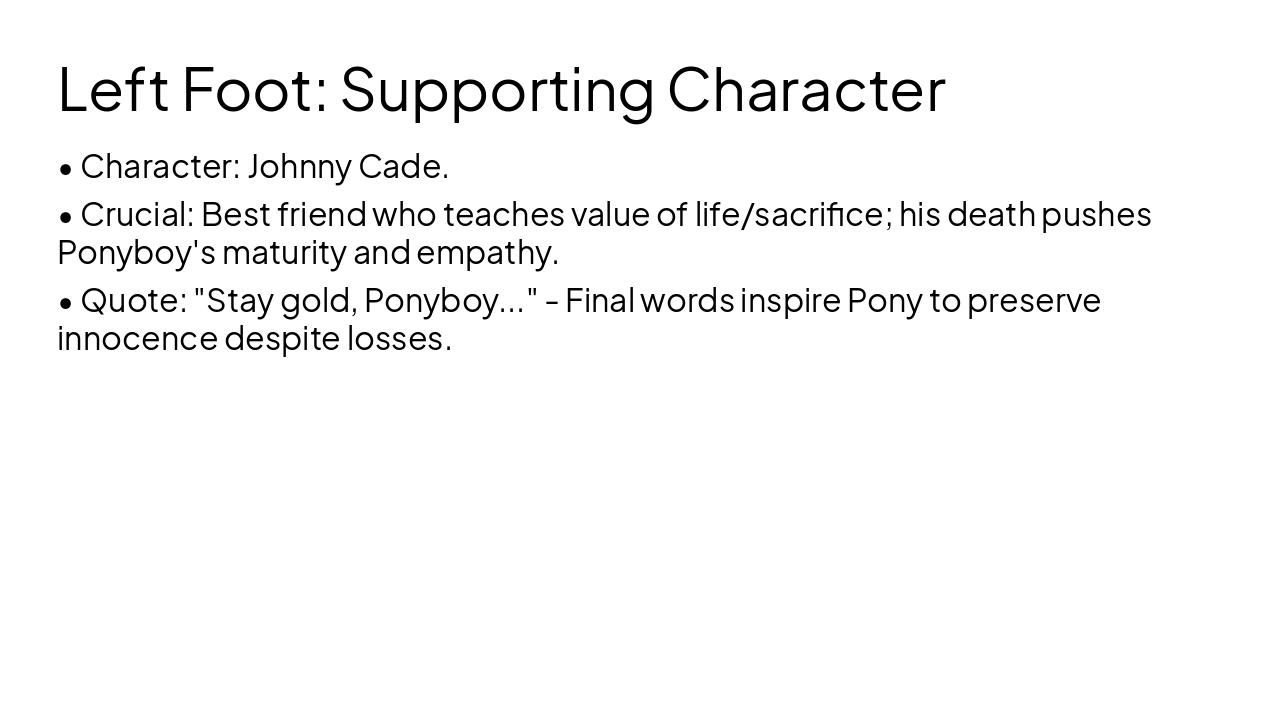 Left Foot: Supporting Character

• Character: Johnny Cade.

• Crucial: Best friend who teaches value of life/sacrifice; his death pushes Ponyboy's maturity and empathy.

• Quote: "Stay gold, Ponyboy..." - Final words inspire Pony to preserve innocence despite losses.